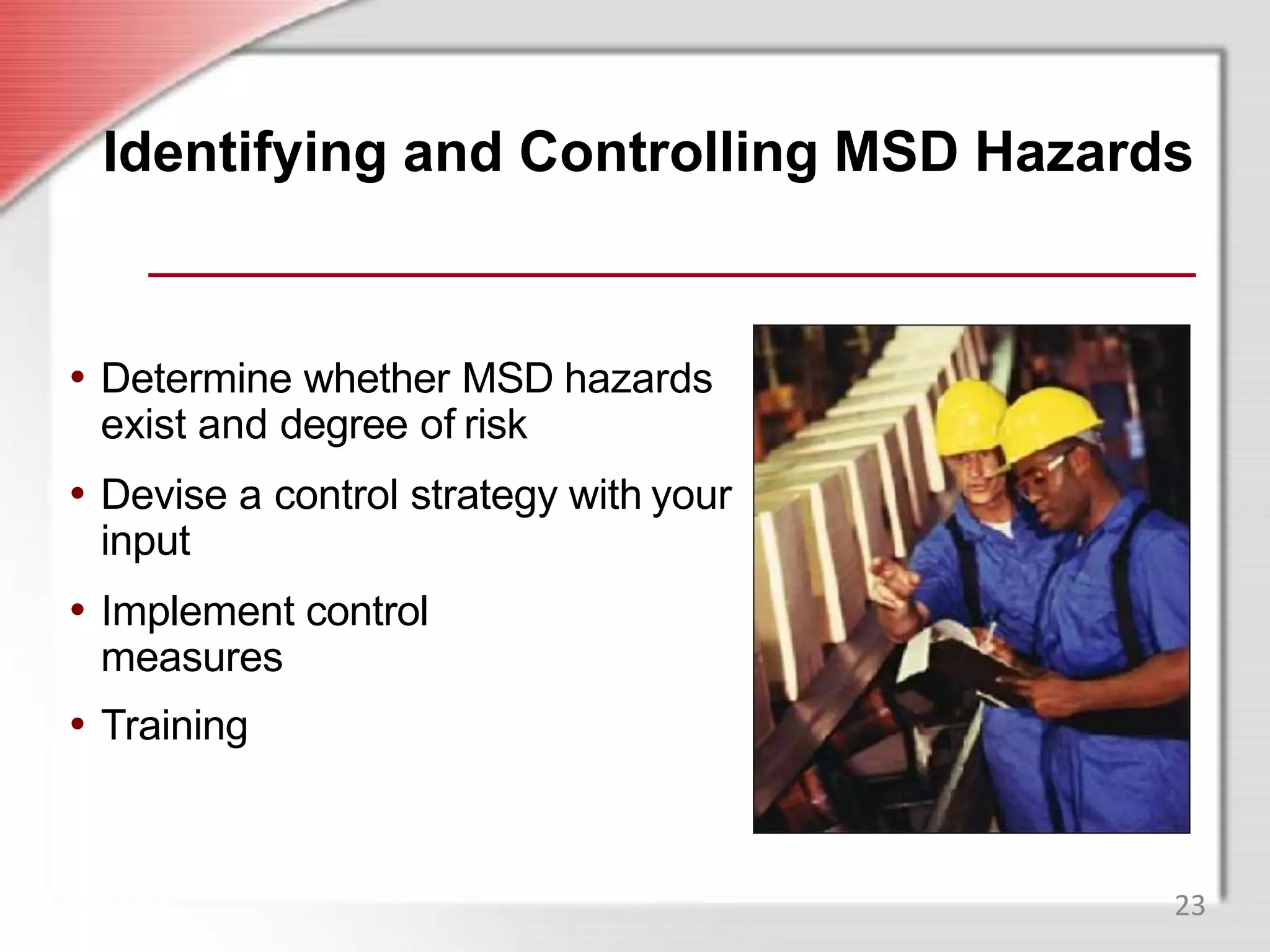 Identifying and Controlling MSD Hazards

• Determine whether MSD hazards exist and degree of risk
• Devise a control strategy with your input
• Implement control measures
• Training

23